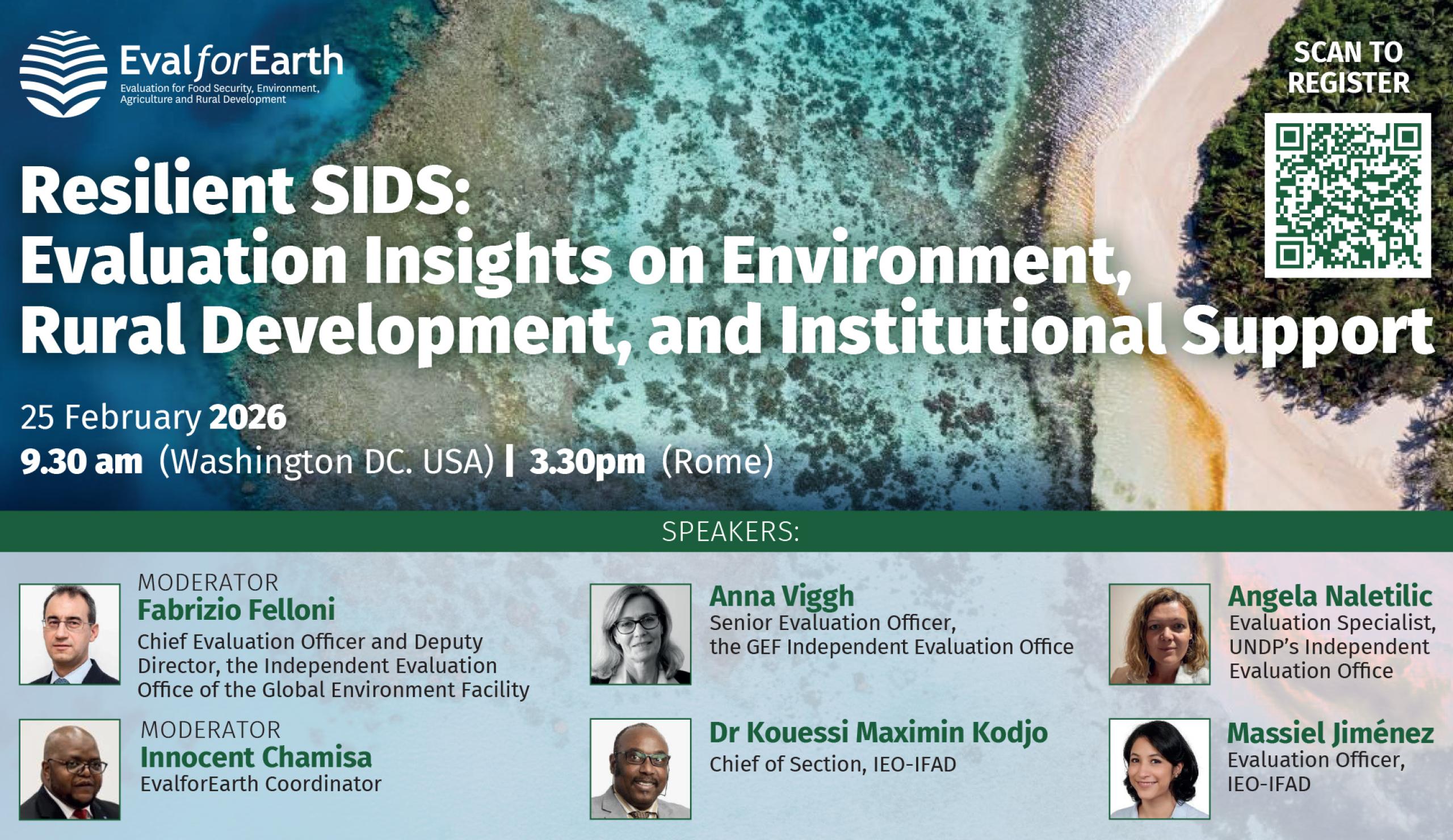 EvalforEarth
Evaluation for Food Security, Environment, Agriculture and Rural Development

SCAN TO REGISTER

Resilient SIDS: Evaluation Insights on Environment, Rural Development, and Institutional Support

25 February 2026
9.30 am (Washington DC. USA) | 3.30pm (Rome)

SPEAKERS:

MODERATOR
Fabrizio Felloni
Chief Evaluation Officer and Deputy Director, the Independent Evaluation Office of the Global Environment Facility

MODERATOR
Innocent Chamisa
EvalforEarth Coordinator

Anna Viggh
Senior Evaluation Officer, the GEF Independent Evaluation Office

Dr Kouessi Maximin Kodjo
Chief of Section, IEO-IFAD

Angela Naletilic
Evaluation Specialist, UNDP's Independent Evaluation Office

Massiel Jiménez
Evaluation Officer, IEO-IFAD